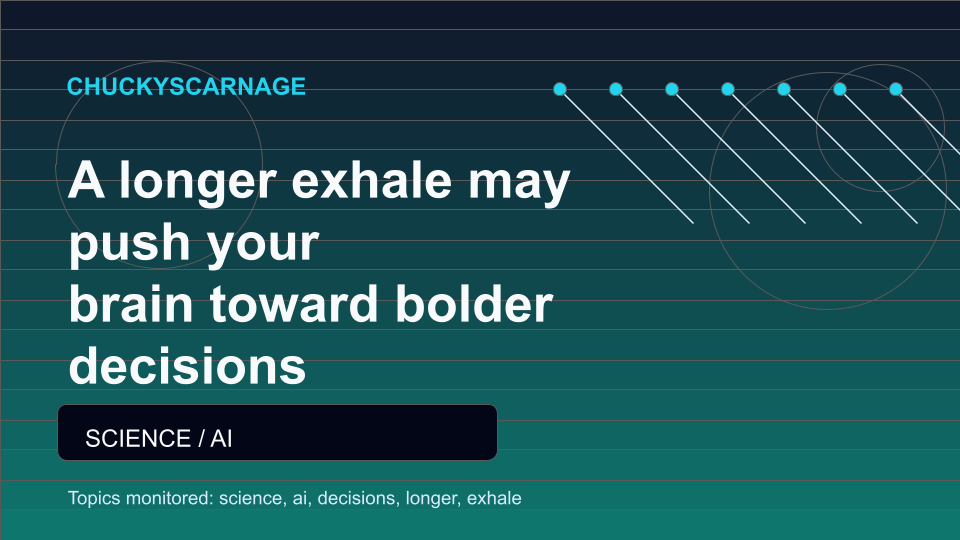 CHUCKYSCARNAGE

A longer exhale may push your brain toward bolder decisions

SCIENCE / AI

Topics monitored: science, ai, decisions, longer, exhale